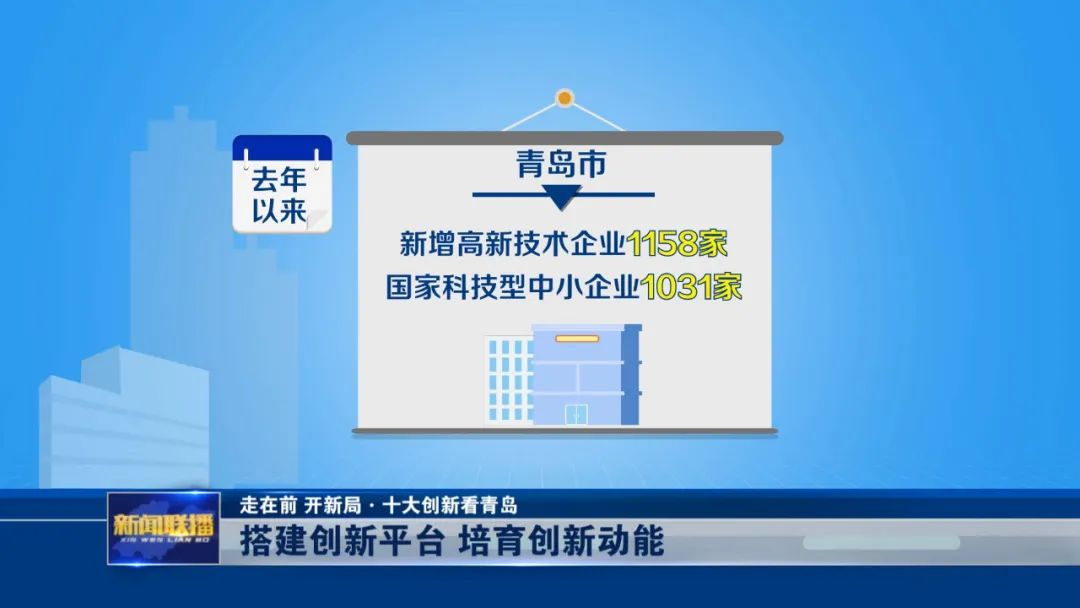 去年以来

青岛市

新增高新技术企业1158家
国家科技型中小企业1031家

新闻联播
XIN WEN LIAN BO

走在前 开新局 · 十大创新看青岛
搭建创新平台 培育创新动能